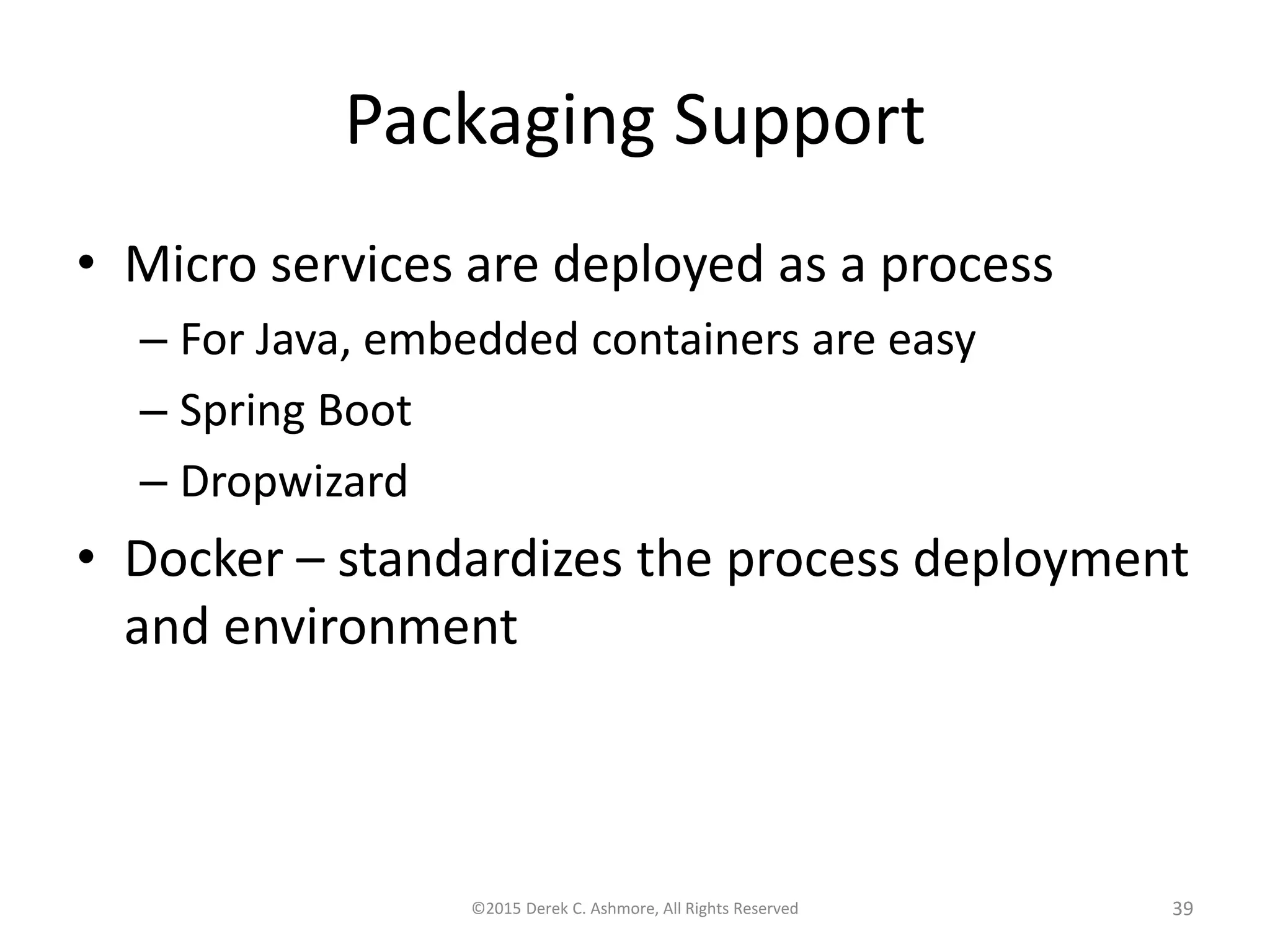 Packaging Support

• Micro services are deployed as a process
– For Java, embedded containers are easy
– Spring Boot
– Dropwizard
• Docker – standardizes the process deployment and environment

©2015 Derek C. Ashmore, All Rights Reserved

39